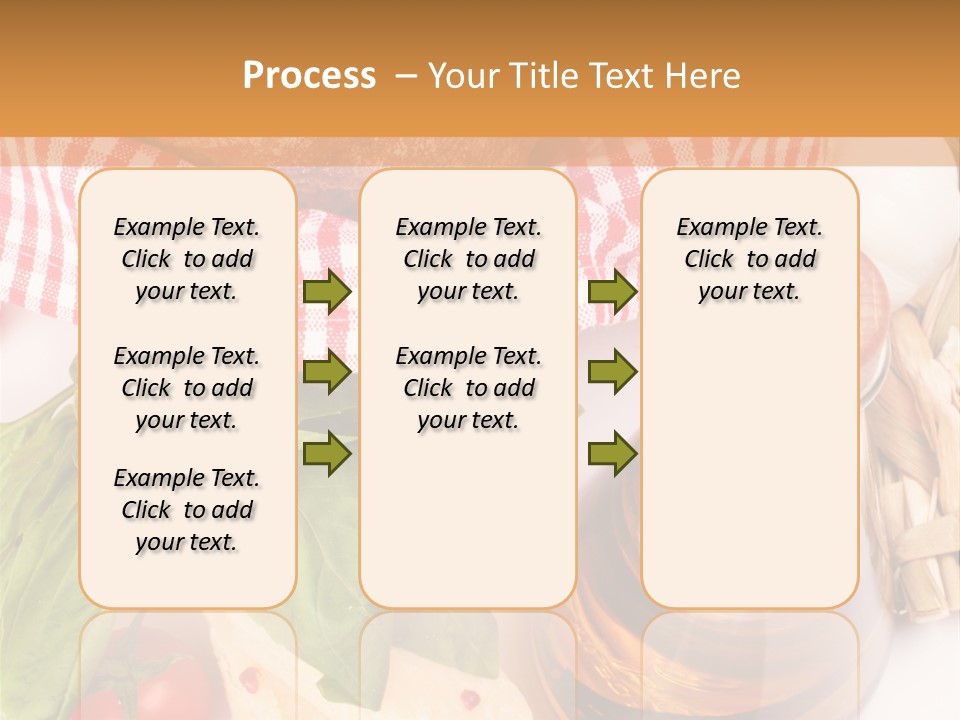 Process – Your Title Text Here

Example Text. Click to add your text.

Example Text. Click to add your text.

Example Text. Click to add your text.

Example Text. Click to add your text.

Example Text. Click to add your text.

Example Text. Click to add your text.